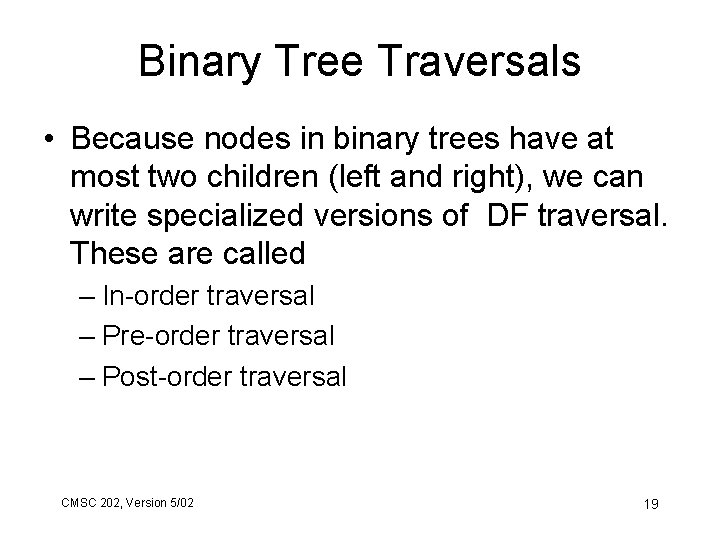 Binary Tree Traversals

• Because nodes in binary trees have at most two children (left and right), we can write specialized versions of DF traversal. These are called

– In-order traversal

– Pre-order traversal

– Post-order traversal

CMSC 202, Version 5/02

19